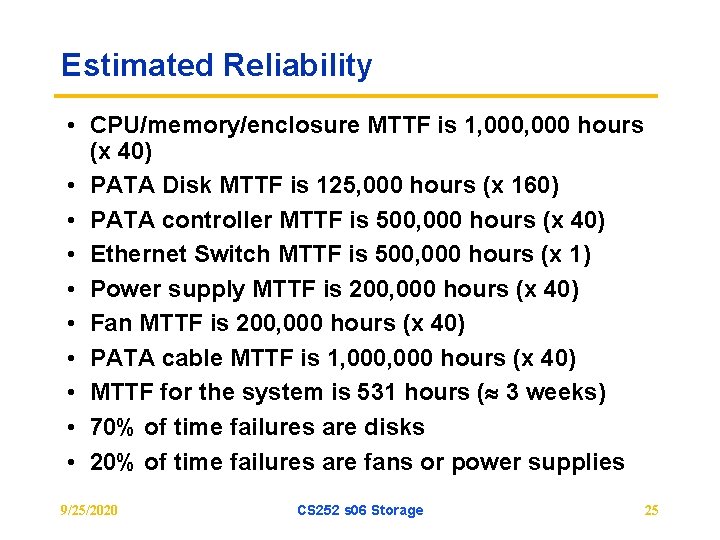 Estimated Reliability

• CPU/memory/enclosure MTTF is 1,000,000 hours (x 40)
• PATA Disk MTTF is 125,000 hours (x 160)
• PATA controller MTTF is 500,000 hours (x 40)
• Ethernet Switch MTTF is 500,000 hours (x 1)
• Power supply MTTF is 200,000 hours (x 40)
• Fan MTTF is 200,000 hours (x 40)
• PATA cable MTTF is 1,000,000 hours (x 40)
• MTTF for the system is 531 hours ($\approx$ 3 weeks)
• 70% of time failures are disks
• 20% of time failures are fans or power supplies

9/25/2020 CS252 s06 Storage 25